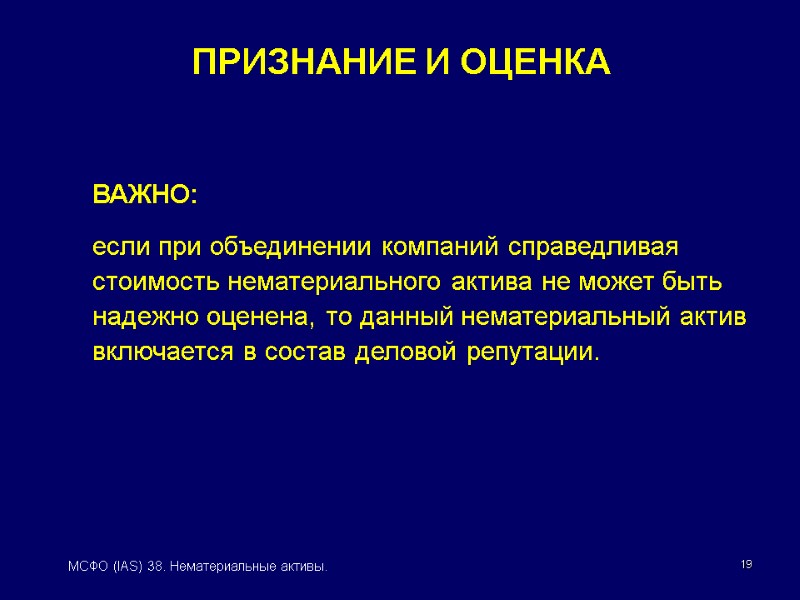 ПРИЗНАНИЕ И ОЦЕНКА

ВАЖНО:

если при объединении компаний справедливая стоимость нематериального актива не может быть надежно оценена, то данный нематериальный актив включается в состав деловой репутации.

МСФО (IAS) 38. Нематериальные активы.

19